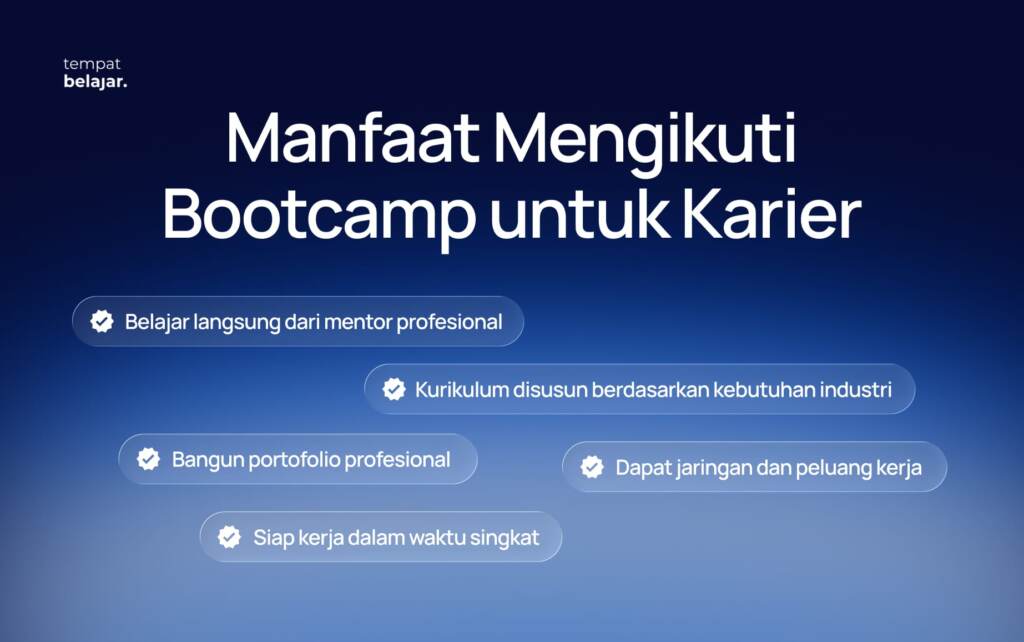 tempat
belajar.

Manfaat Mengikuti Bootcamp untuk Karier

Belajar langsung dari mentor profesional

Kurikulum disusun berdasarkan kebutuhan industri

Bangun portofolio profesional

Dapat jaringan dan peluang kerja

Siap kerja dalam waktu singkat